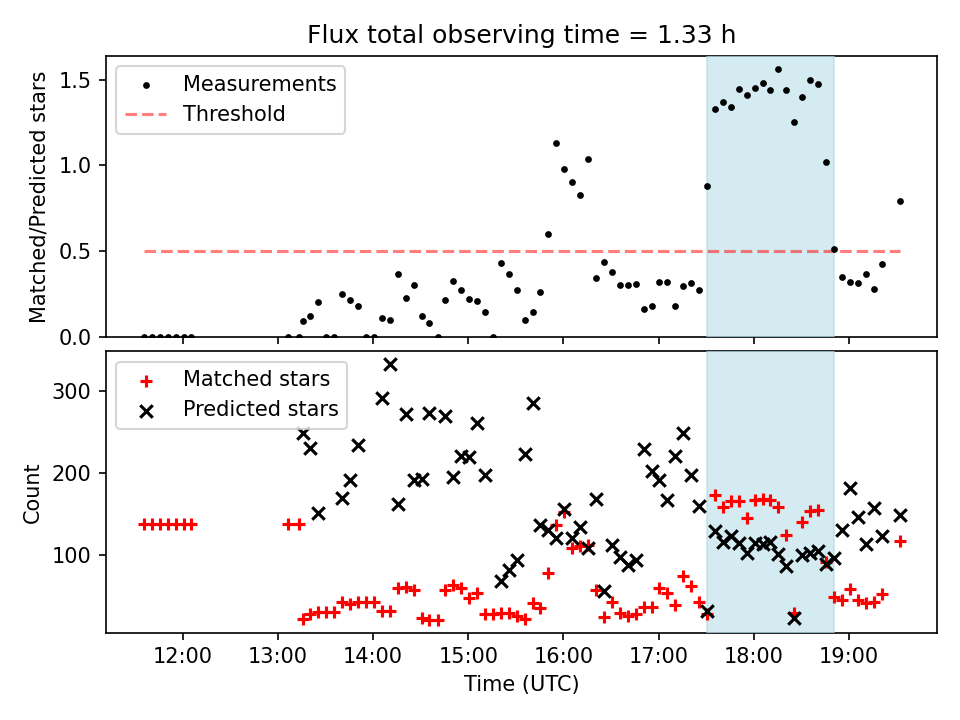 Flux total observing time = 1.33 h

Measurements
Threshold

Matched/Predicted stars

1.5
1.0
0.5
0.0

Matched stars
Predicted stars

Count

300
200
100

12:00
13:00
14:00
15:00
16:00
17:00
18:00
19:00

Time (UTC)